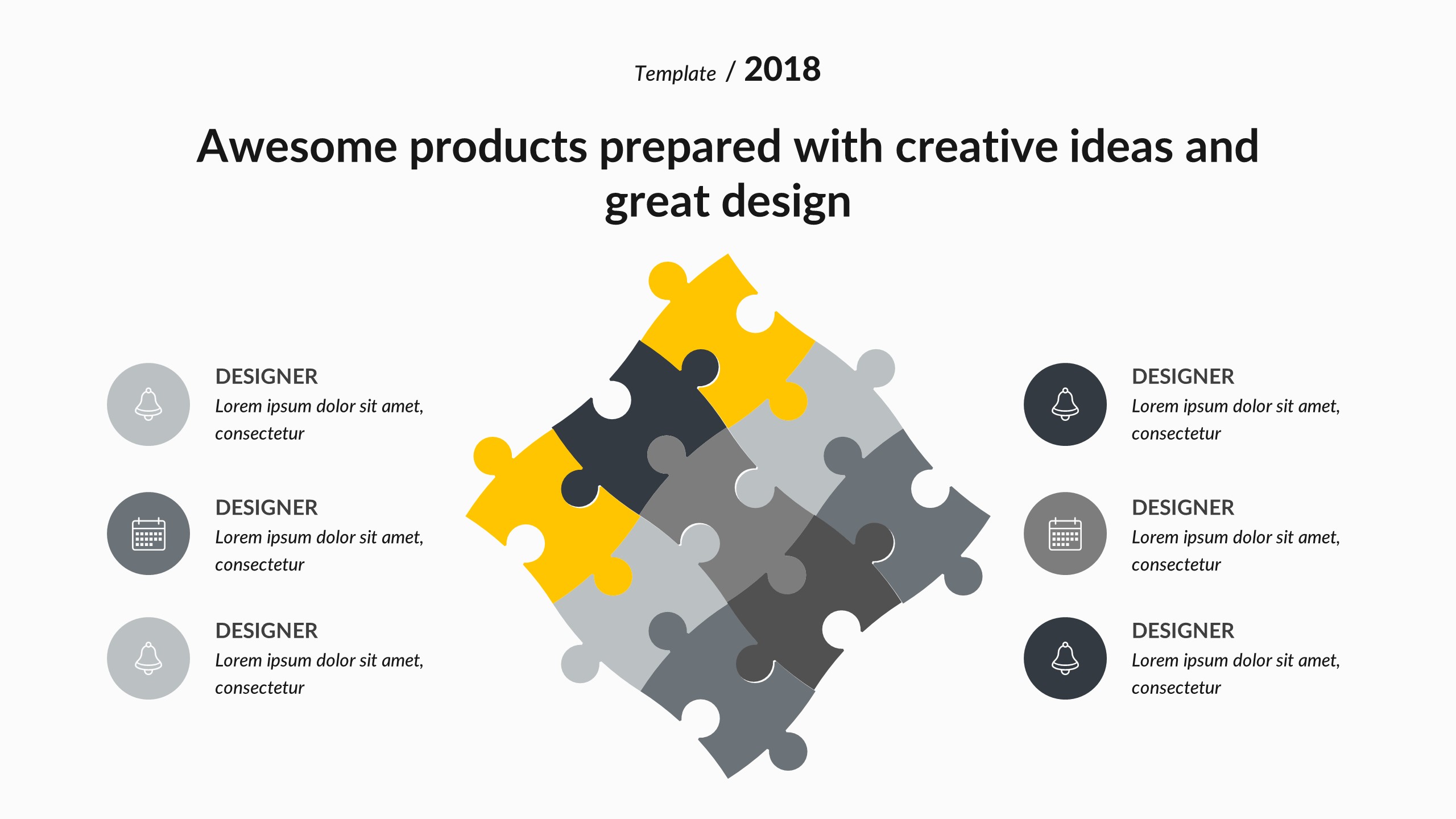 Template / 2018

Awesome products prepared with creative ideas and great design

DESIGNER
Lorem ipsum dolor sit amet, consectetur

DESIGNER
Lorem ipsum dolor sit amet, consectetur

DESIGNER
Lorem ipsum dolor sit amet, consectetur

DESIGNER
Lorem ipsum dolor sit amet, consectetur

DESIGNER
Lorem ipsum dolor sit amet, consectetur

DESIGNER
Lorem ipsum dolor sit amet, consectetur